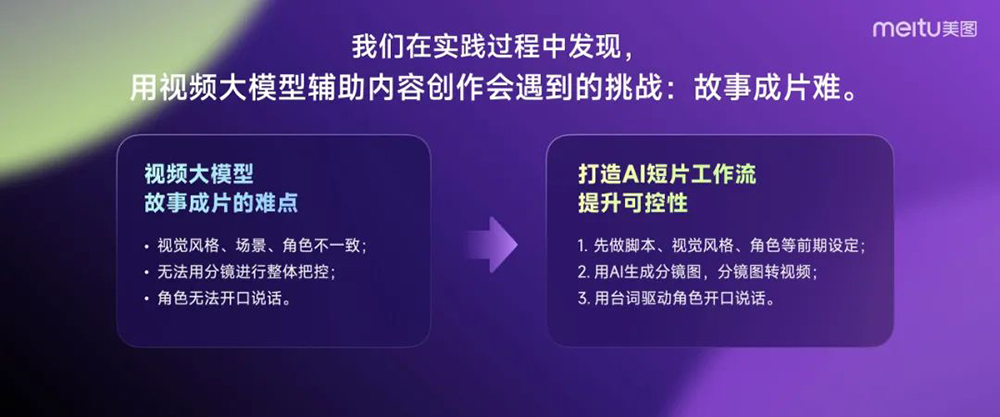 meitu美图

我们在实践过程中发现，
用视频大模型辅助内容创作会遇到的挑战：故事成片难。

视频大模型
故事成片的难点

• 视觉风格、场景、角色不一致；
• 无法用分镜进行整体把控；
• 角色无法开口说话。

打造AI短片工作流
提升可控性

1. 先做脚本、视觉风格、角色等前期设定；
2. 用AI生成分镜图，分镜图转视频；
3. 用台词驱动角色开口说话。